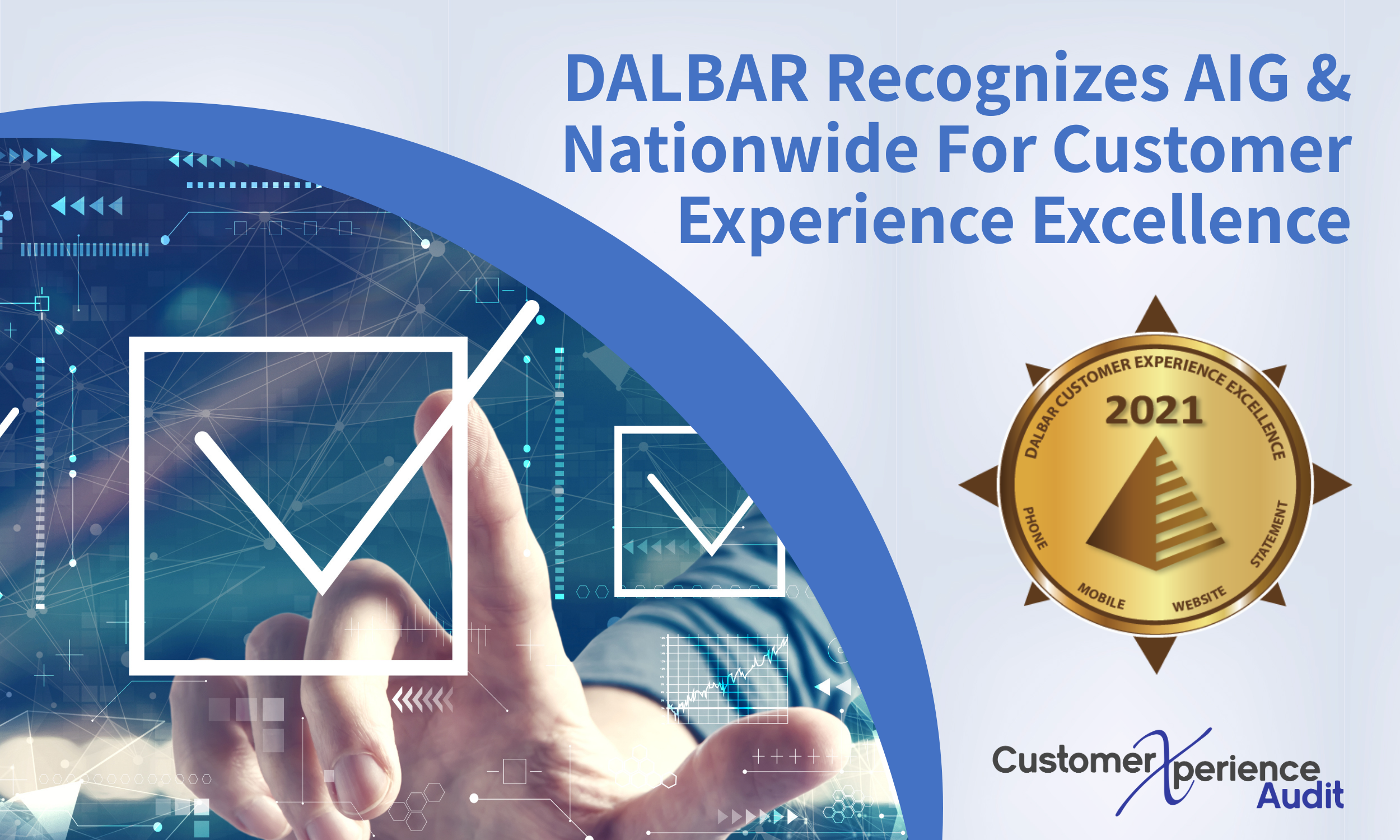 DALBAR Recognizes AIG & Nationwide For Customer Experience Excellence

DALBAR CUSTOMER EXPERIENCE EXCELLENCE
2021
PHONE
MOBILE
WEBSITE
STATEMENT

CustomerXperience Audit